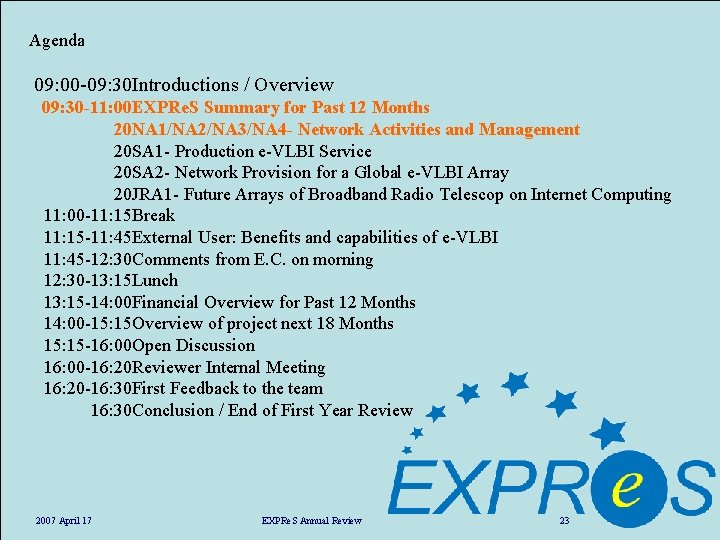 Agenda

09:00-09:30Introductions / Overview
09:30-11:00EXPReS Summary for Past 12 Months
20NA1/NA2/NA3/NA4- Network Activities and Management
20SA1- Production e-VLBI Service
20SA2- Network Provision for a Global e-VLBI Array
20JRA1- Future Arrays of Broadband Radio Telescop on Internet Computing
11:00-11:15Break
11:15-11:45External User: Benefits and capabilities of e-VLBI
11:45-12:30Comments from E.C. on morning
12:30-13:15Lunch
13:15-14:00Financial Overview for Past 12 Months
14:00-15:15Overview of project next 18 Months
15:15-16:00Open Discussion
16:00-16:20Reviewer Internal Meeting
16:20-16:30First Feedback to the team
16:30Conclusion / End of First Year Review

EXPReS

2007 April 17

EXPReS Annual Review

23